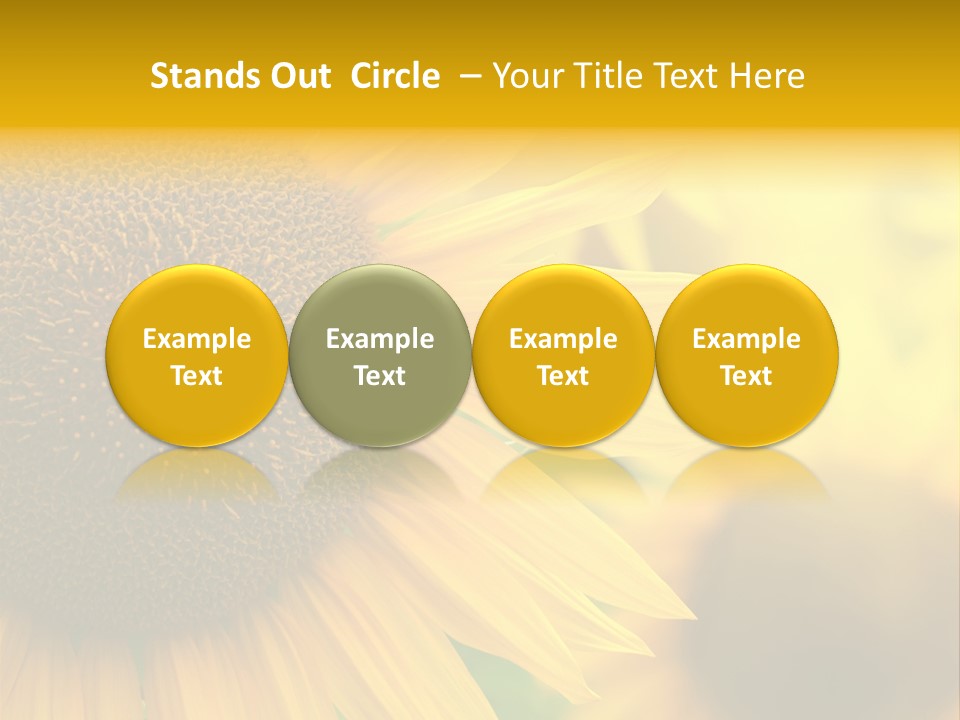 Stands Out Circle – Your Title Text Here

Example Text

Example Text

Example Text

Example Text